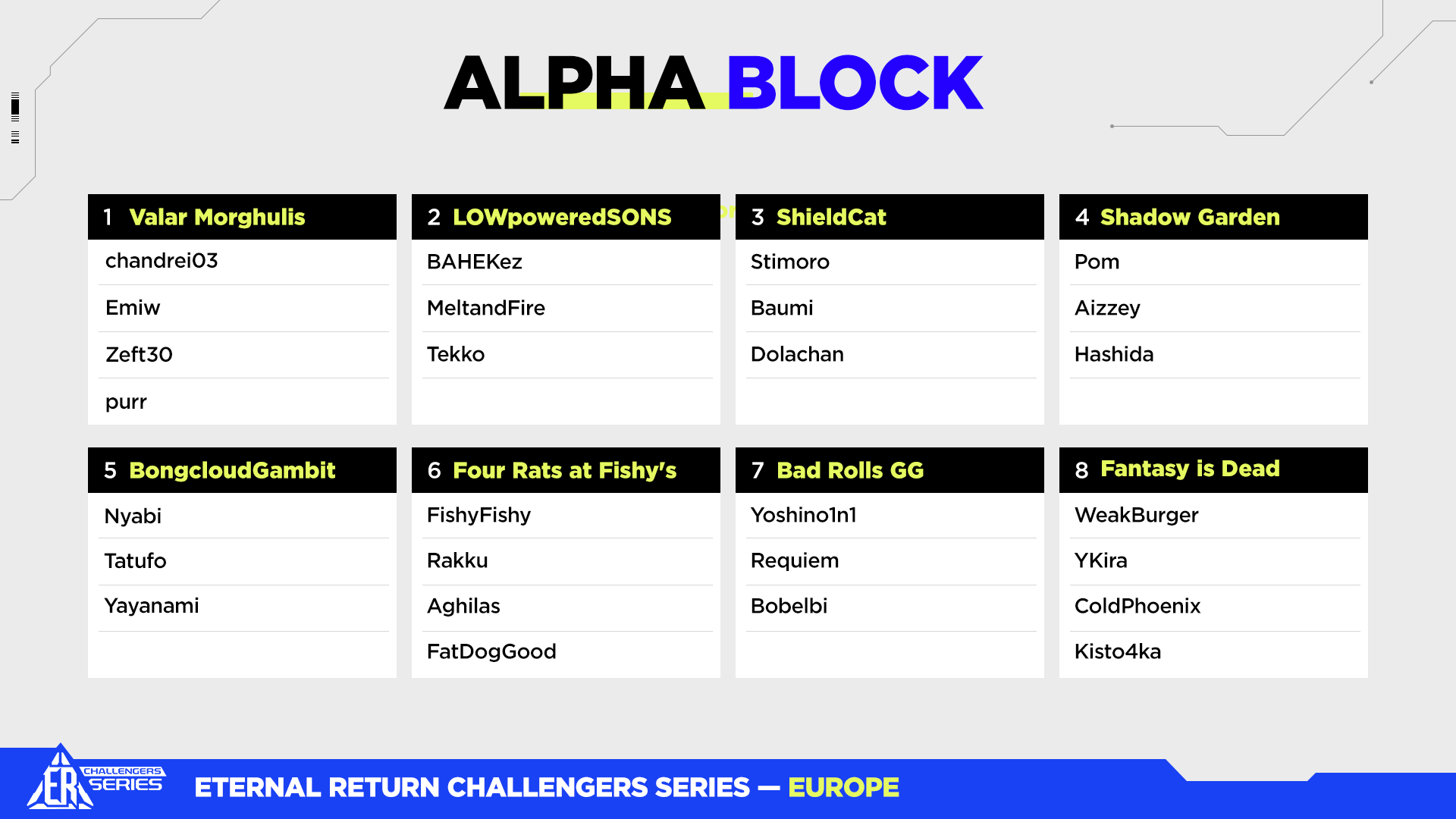 ALPHA BLOCK

1 Valar Morghulis
chandrei03
Emiw
Zeft30
purr

2 LOWpoweredSONS
BAHEKez
MeltandFire
Tekko

3 ShieldCat
Stimoro
Baumi
Dolachan

4 Shadow Garden
Pom
Aizzey
Hashida

5 BongcloudGambit
Nyabi
Tatufo
Yayanami

6 Four Rats at Fishy's
FishyFishy
Rakku
Aghilas
FatDogGood

7 Bad Rolls GG
Yoshino1n1
Requiem
Bobelbi

8 Fantasy is Dead
WeakBurger
YKira
ColdPhoenix
Kisto4ka

ER CHALLENGERS SERIES

ETERNAL RETURN CHALLENGERS SERIES — EUROPE